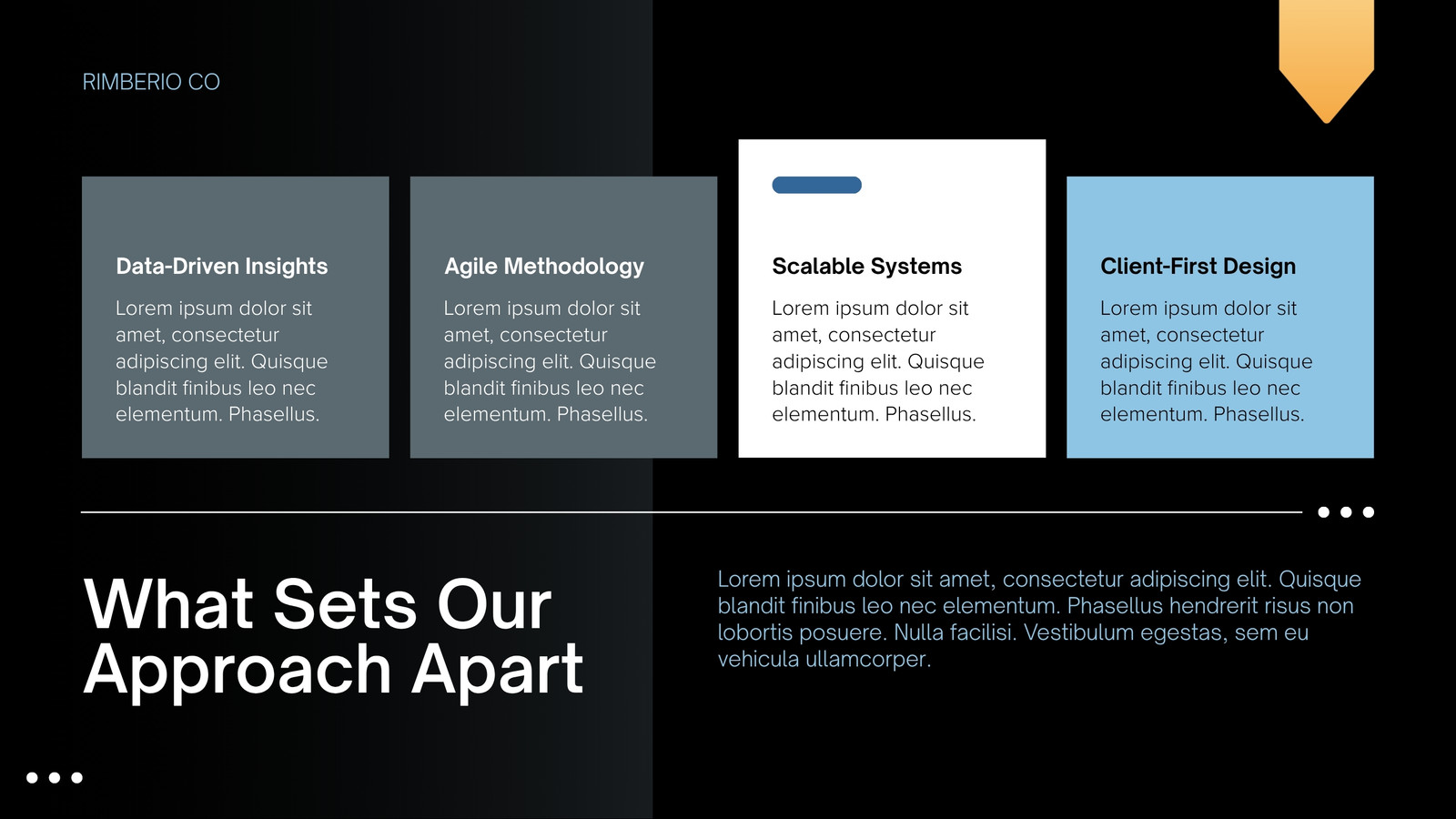 RIMBERIO CO

Data-Driven Insights

Lorem ipsum dolor sit amet, consectetur adipiscing elit. Quisque blandit finibus leo nec elementum. Phasellus.

Agile Methodology

Lorem ipsum dolor sit amet, consectetur adipiscing elit. Quisque blandit finibus leo nec elementum. Phasellus.

Scalable Systems

Lorem ipsum dolor sit amet, consectetur adipiscing elit. Quisque blandit finibus leo nec elementum. Phasellus.

Client-First Design

Lorem ipsum dolor sit amet, consectetur adipiscing elit. Quisque blandit finibus leo nec elementum. Phasellus.

What Sets Our Approach Apart

Lorem ipsum dolor sit amet, consectetur adipiscing elit. Quisque blandit finibus leo nec elementum. Phasellus hendrerit risus non lobortis posuere. Nulla facilisi. Vestibulum egestas, sem eu vehicula ullamcorper.